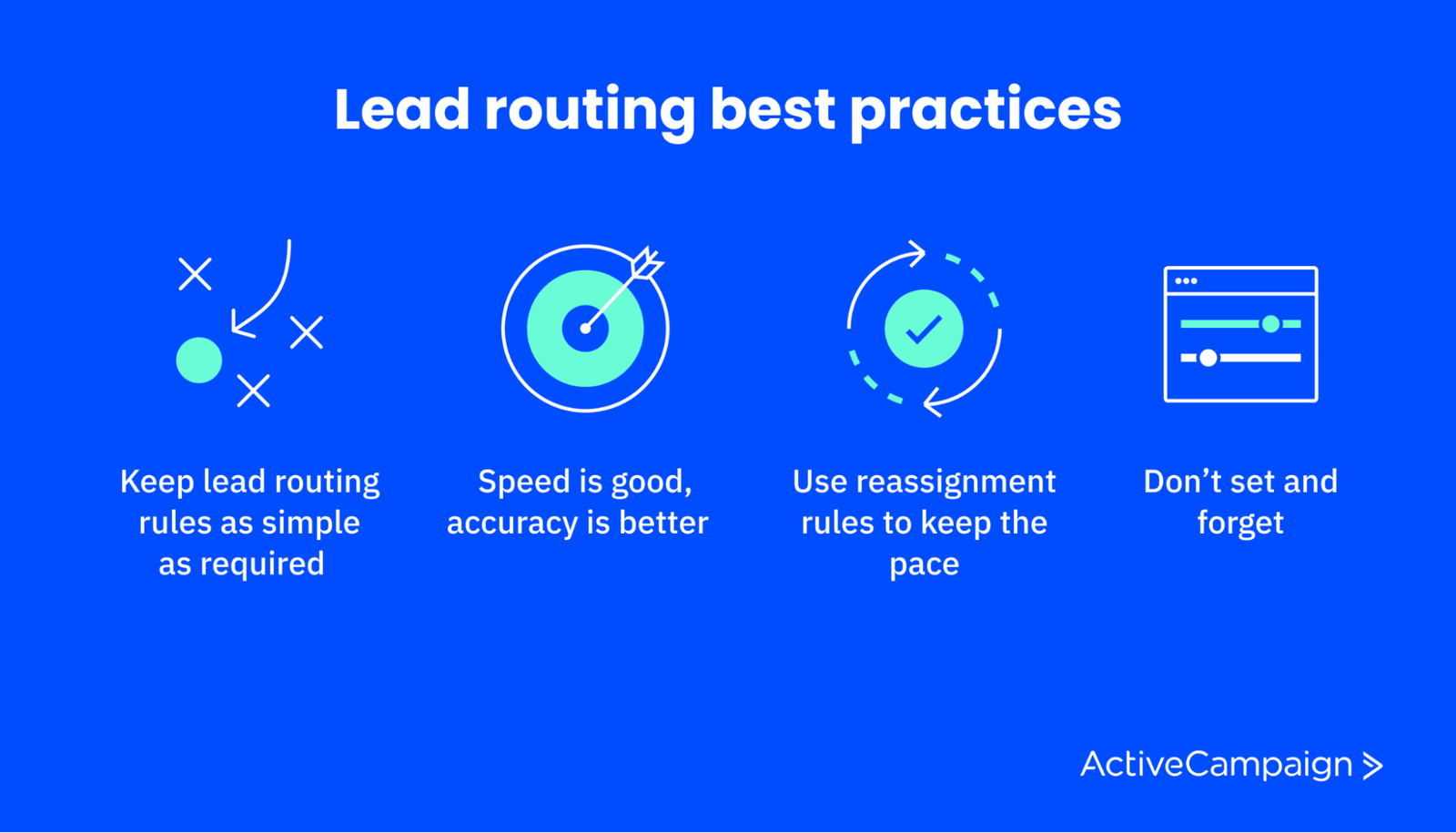 Lead routing best practices

Keep lead routing rules as simple as required

Speed is good, accuracy is better

Use reassignment rules to keep the pace

Don’t set and forget

ActiveCampaign >